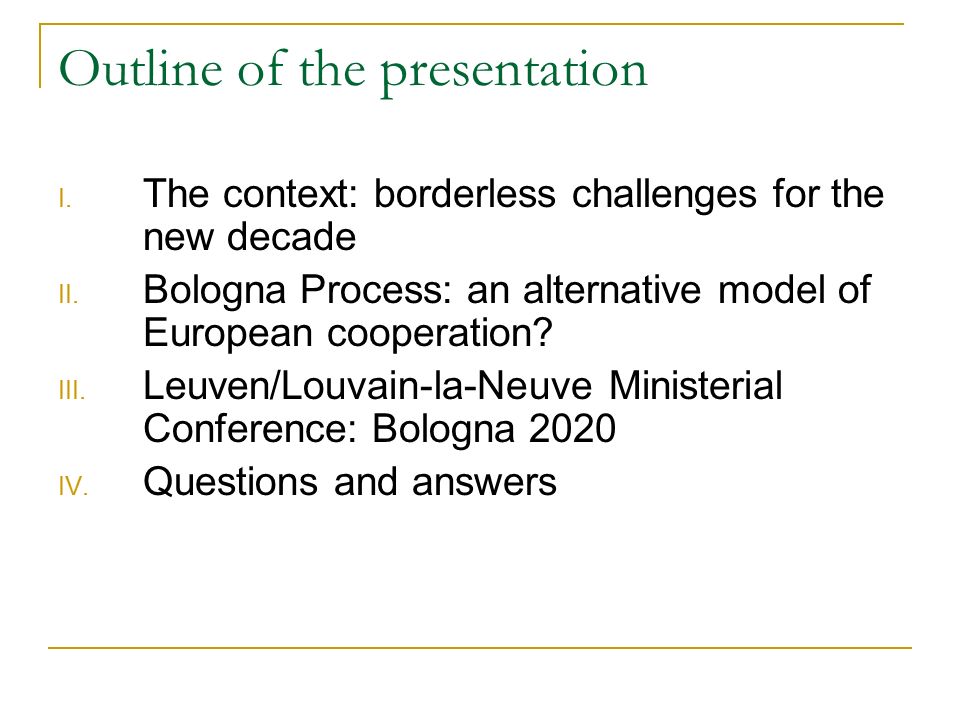 Outline of the presentation

I. The context: borderless challenges for the new decade

II. Bologna Process: an alternative model of European cooperation?

III. Leuven/Louvain-la-Neuve Ministerial Conference: Bologna 2020

IV. Questions and answers